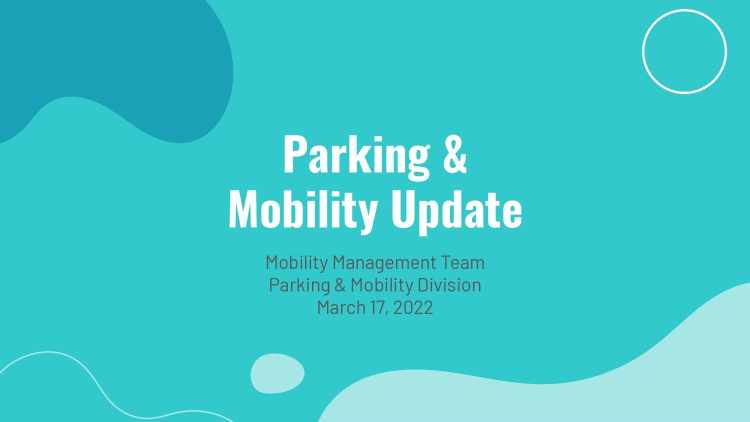 Parking & Mobility Update

Mobility Management Team
Parking & Mobility Division
March 17, 2022